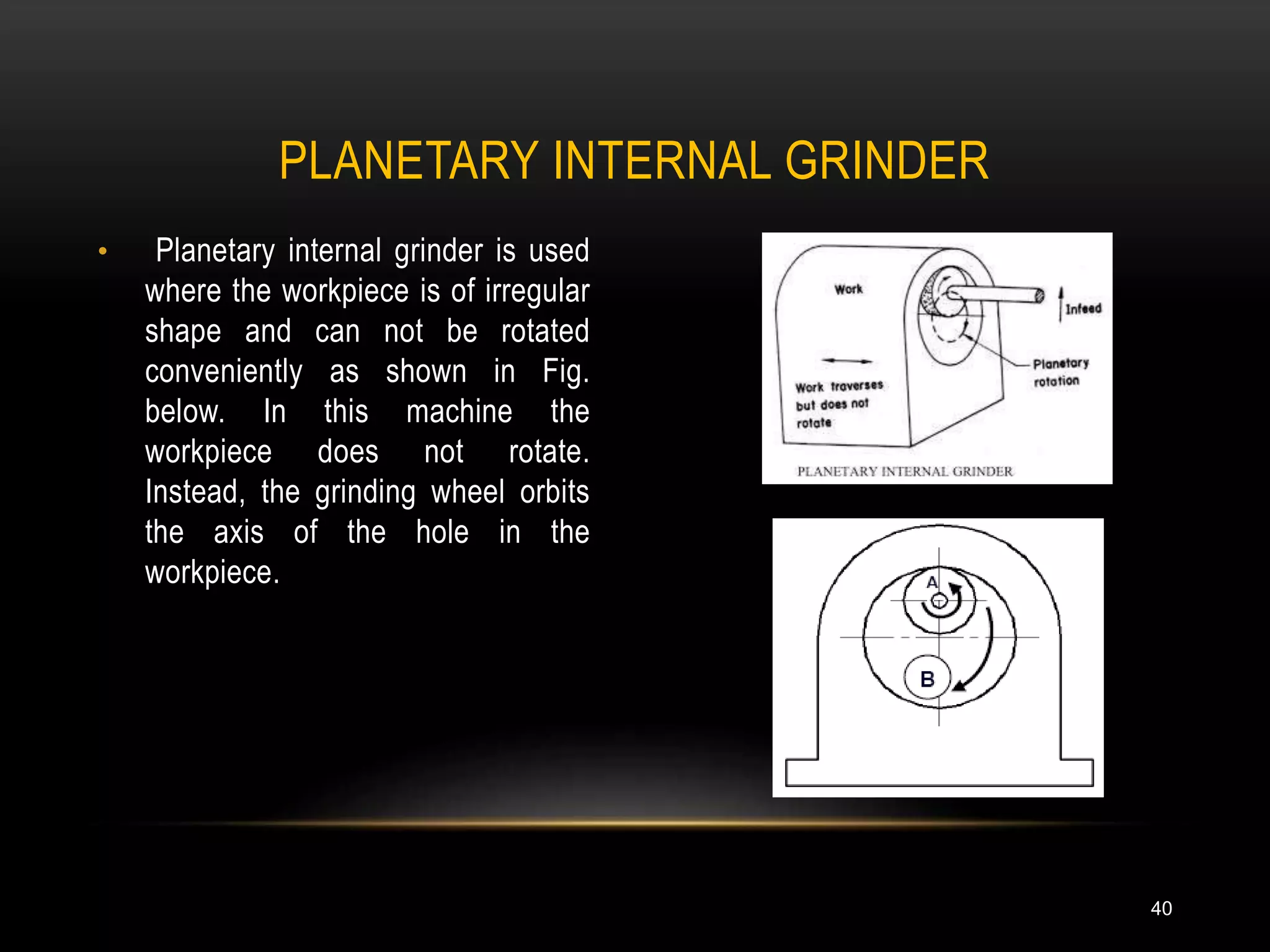 PLANETARY INTERNAL GRINDER

• Planetary internal grinder is used where the workpiece is of irregular shape and can not be rotated conveniently as shown in Fig. below. In this machine the workpiece does not rotate. Instead, the grinding wheel orbits the axis of the hole in the workpiece.

Work

Infeed

Planetary rotation

Work traverses but does not rotate

PLANETARY INTERNAL GRINDER

A

B

40